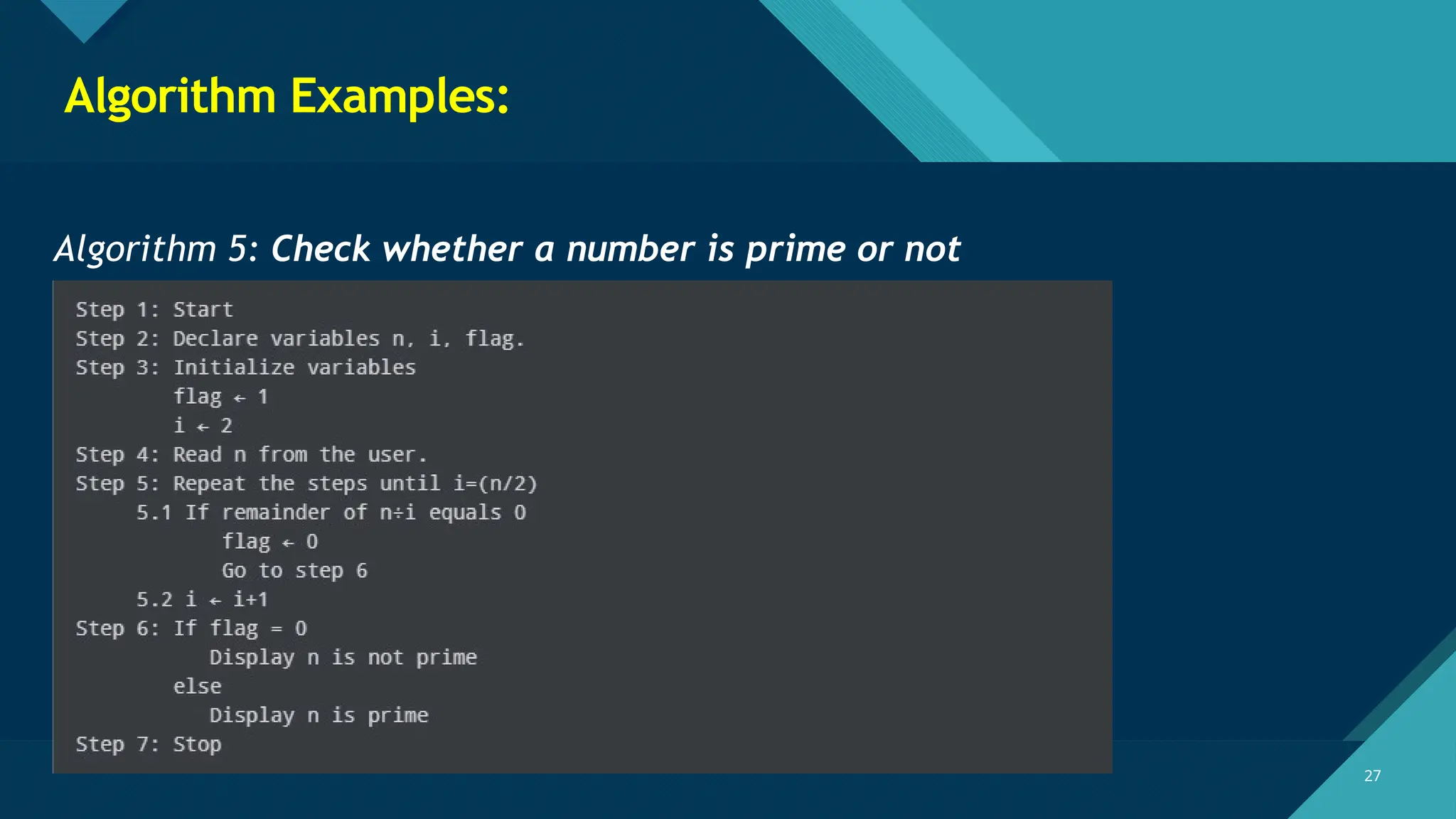 Algorithm Examples:

Algorithm 5: Check whether a number is prime or not

Step 1: Start
Step 2: Declare variables n, i, flag.
Step 3: Initialize variables
flag ← 1
i ← 2
Step 4: Read n from the user.
Step 5: Repeat the steps until i=(n/2)
5.1 If remainder of n÷i equals 0
flag ← 0
Go to step 6
5.2 i ← i+1
Step 6: If flag = 0
Display n is not prime
else
Display n is prime
Step 7: Stop

27